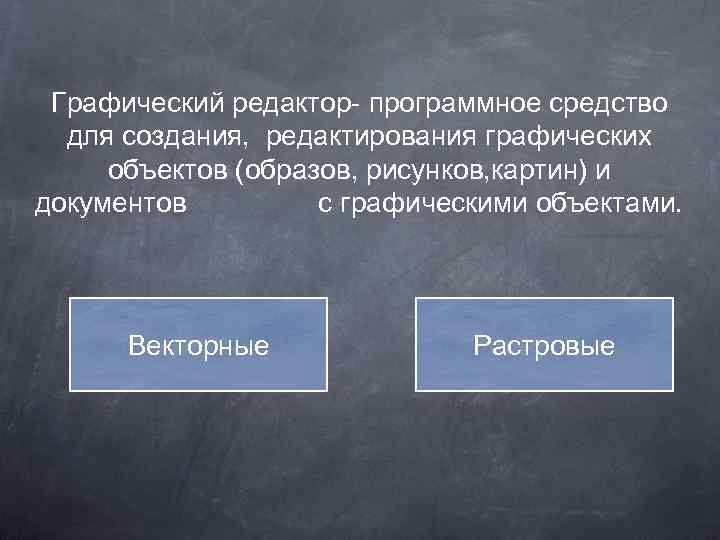 Графический редактор- программное средство для создания, редактирования графических объектов (образов, рисунков,картин) и документов с графическими объектами.

Векторные

Растровые